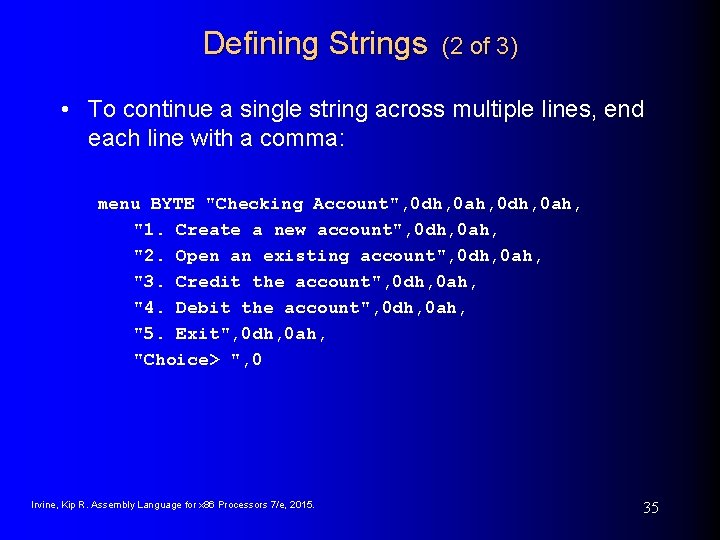 Defining Strings (2 of 3)

• To continue a single string across multiple lines, end each line with a comma:

menu BYTE "Checking Account",0dh,0ah,0dh,0ah,
"1. Create a new account",0dh,0ah,
"2. Open an existing account",0dh,0ah,
"3. Credit the account",0dh,0ah,
"4. Debit the account",0dh,0ah,
"5. Exit",0dh,0ah,
"Choice> ",0

Irvine, Kip R. Assembly Language for x86 Processors 7/e, 2015.

35